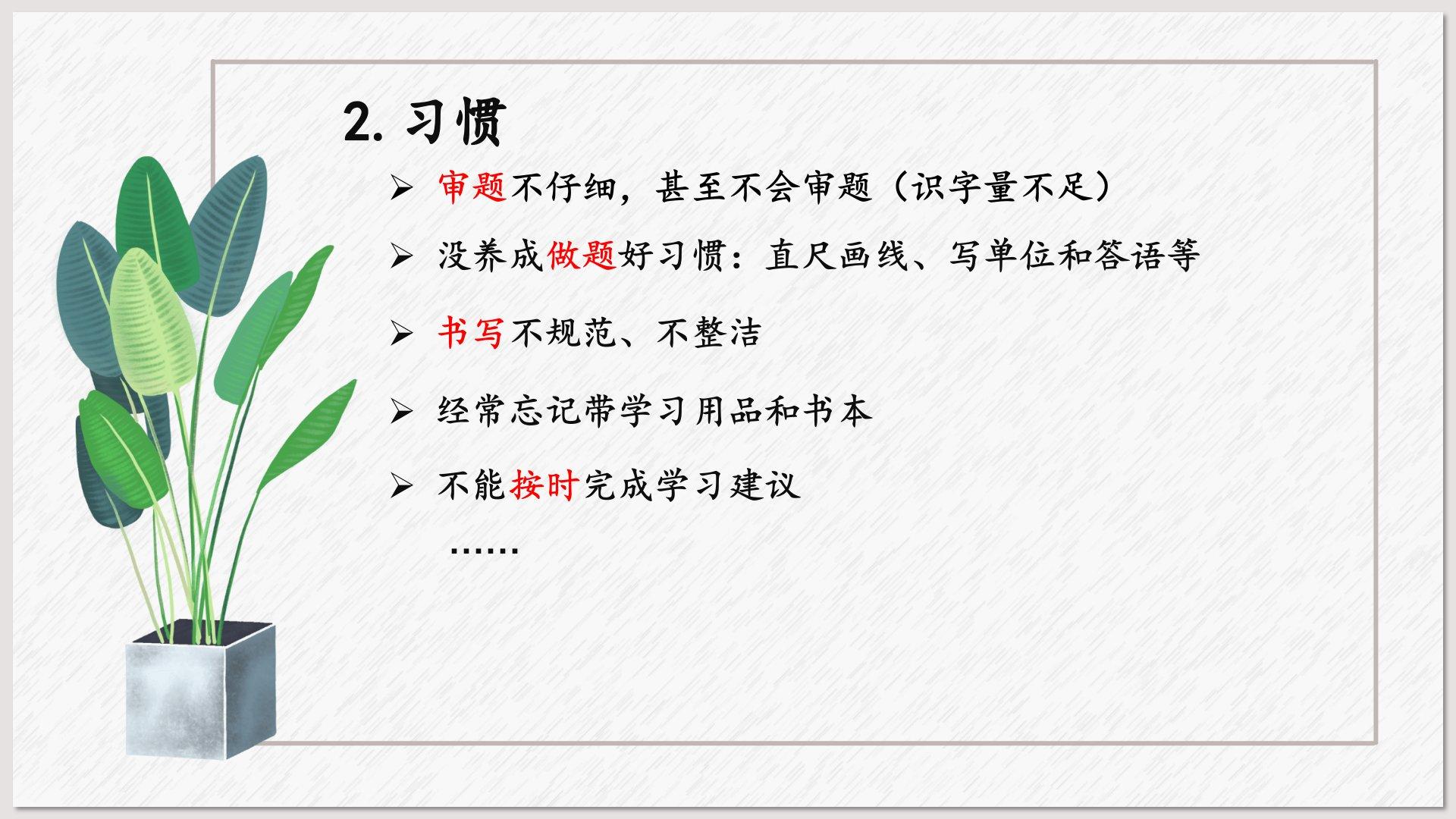 2. 习惯

➢ 审题不仔细，甚至不会审题（识字量不足）

➢ 没养成做题好习惯：直尺画线、写单位和答语等

➢ 书写不规范、不整洁

➢ 经常忘记带学习用品和书本

➢ 不能按时完成学习建议

……